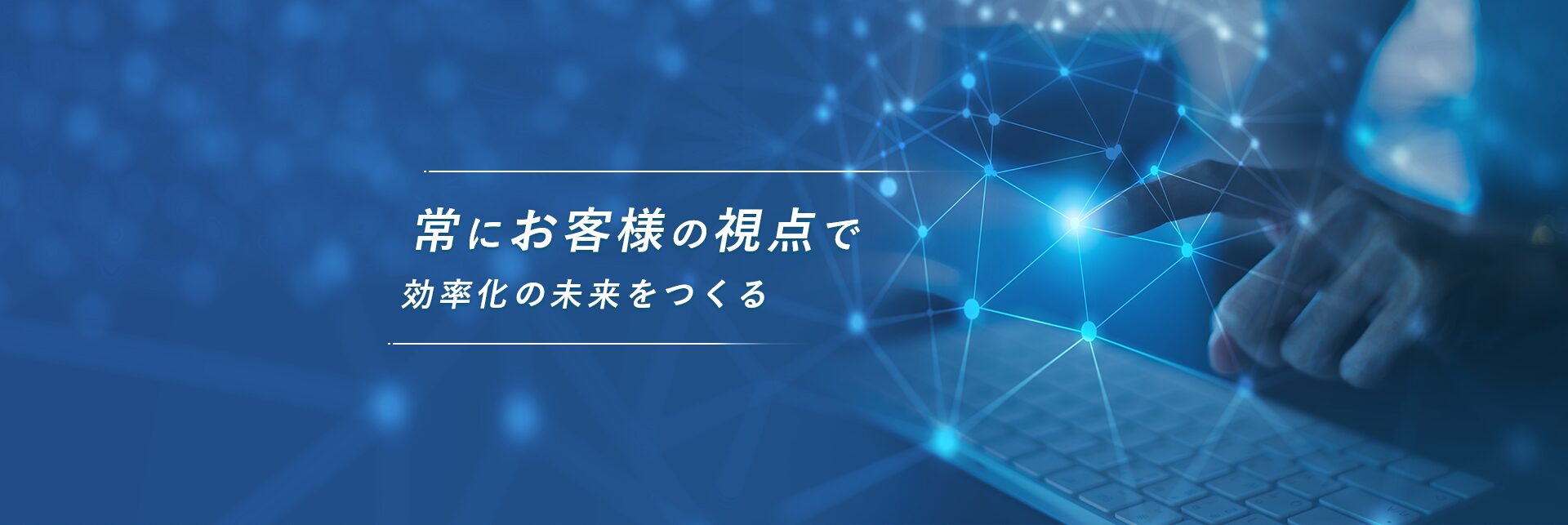 常にお客様の視点で

効率化の未来をつくる